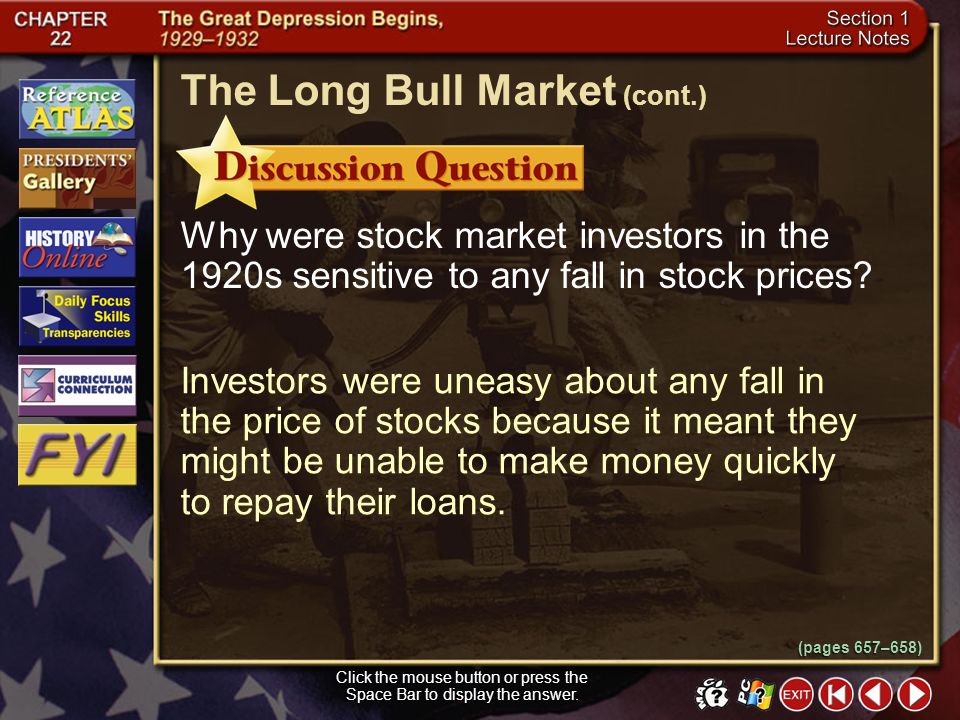 CHAPTER 22

The Great Depression Begins, 1929–1932

Section 1 Lecture Notes

Reference ATLAS

PRESIDENTS' Gallery

HISTORY Online

Daily Focus Skills Transparencies

CURRICULUM CONNECTION

FYI

The Long Bull Market (cont.)

Discussion Question

Why were stock market investors in the 1920s sensitive to any fall in stock prices?

Investors were uneasy about any fall in the price of stocks because it meant they might be unable to make money quickly to repay their loans.

(pages 657–658)

Click the mouse button or press the Space Bar to display the answer.

EXIT